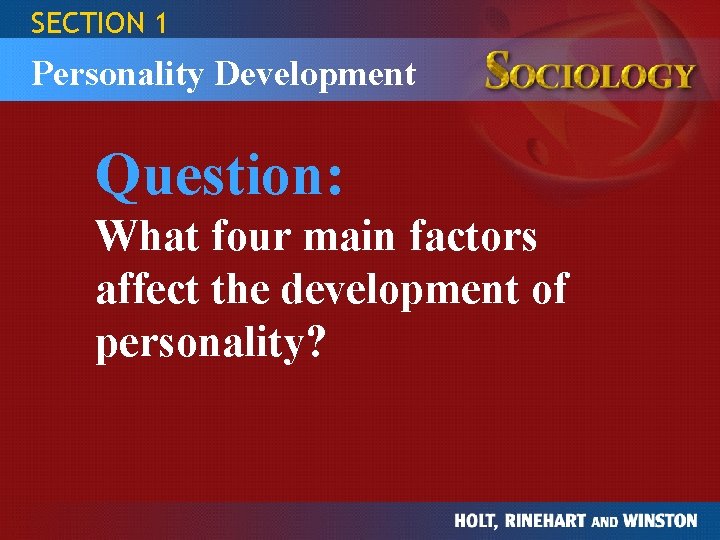 SECTION 1

Personality Development

SOCIOLOGY

Question:

What four main factors affect the development of personality?

HOLT, RINEHART AND WINSTON